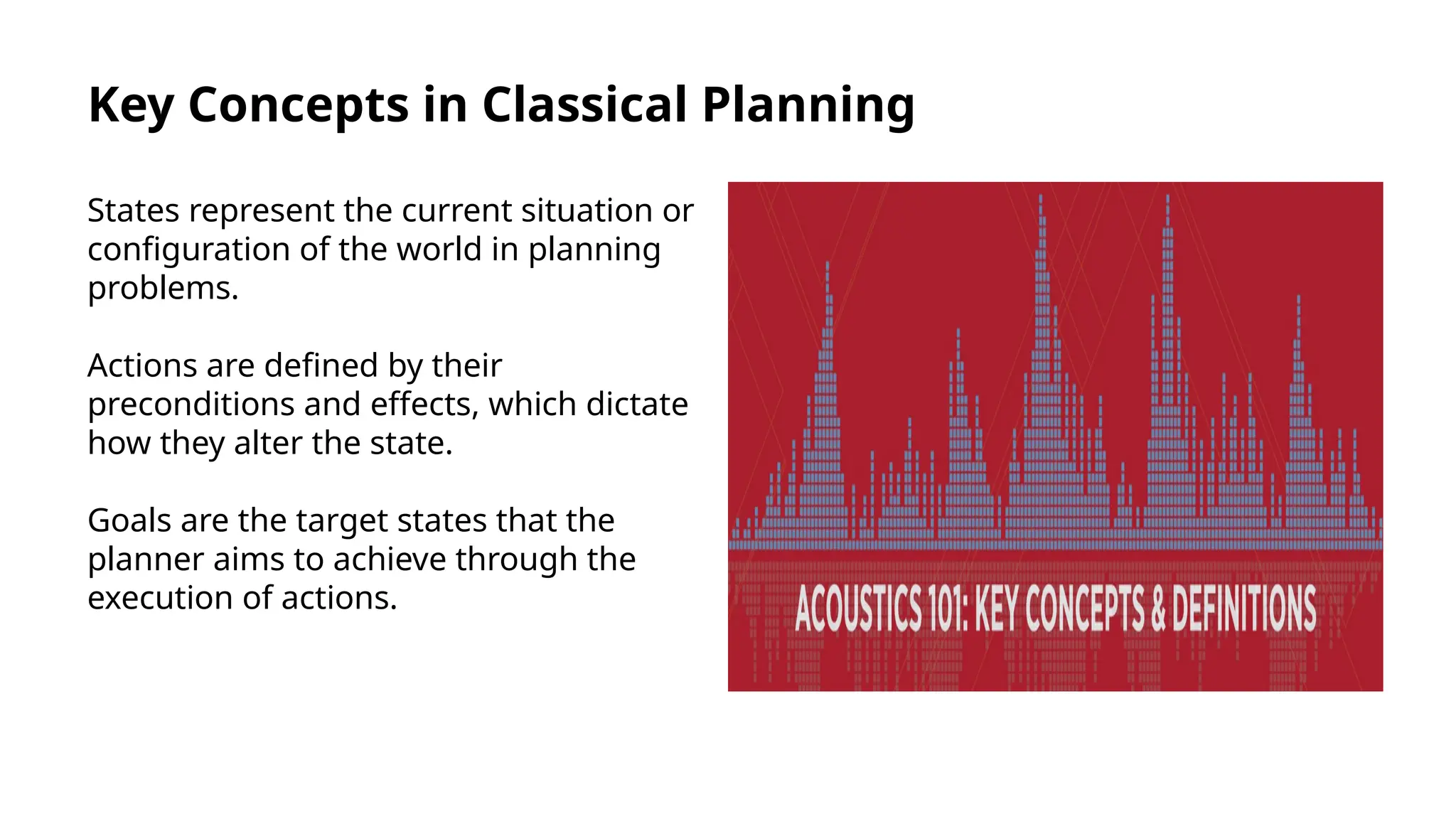 Key Concepts in Classical Planning

States represent the current situation or configuration of the world in planning problems.

Actions are defined by their preconditions and effects, which dictate how they alter the state.

Goals are the target states that the planner aims to achieve through the execution of actions.

ACOUSTICS 101: KEY CONCEPTS & DEFINITIONS